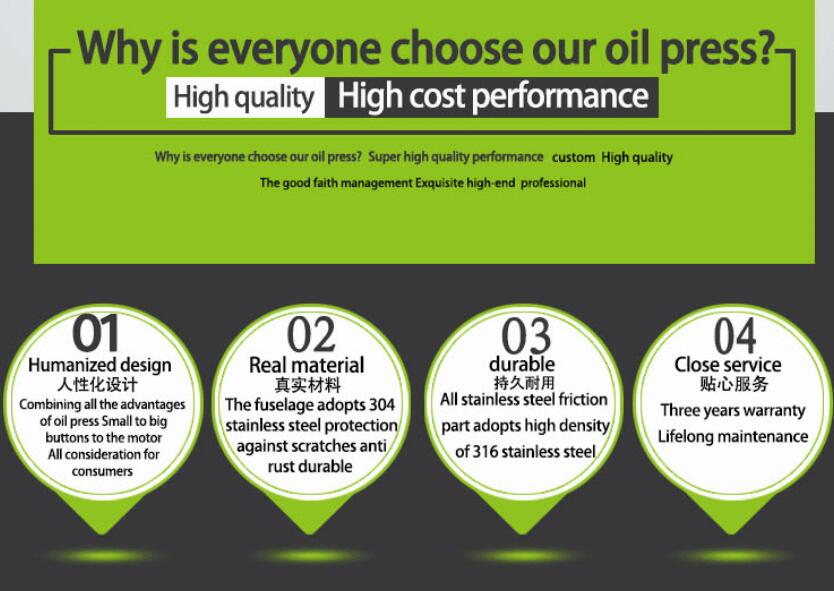 Why is everyone choose our oil press?

High quality High cost performance

Why is everyone choose our oil press? Super high quality performance custom High quality
The good faith management Exquisite high-end professional

01
Humanized design
人性化设计
Combining all the advantages of oil press Small to big buttons to the motor All consideration for consumers

02
Real material
真实材料
The fuselage adopts 304 stainless steel protection against scratches anti rust durable

03
durable
持久耐用
All stainless steel friction part adopts high density of 316 stainless steel

04
Close service
贴心服务
Three years warranty
Lifelong maintenance